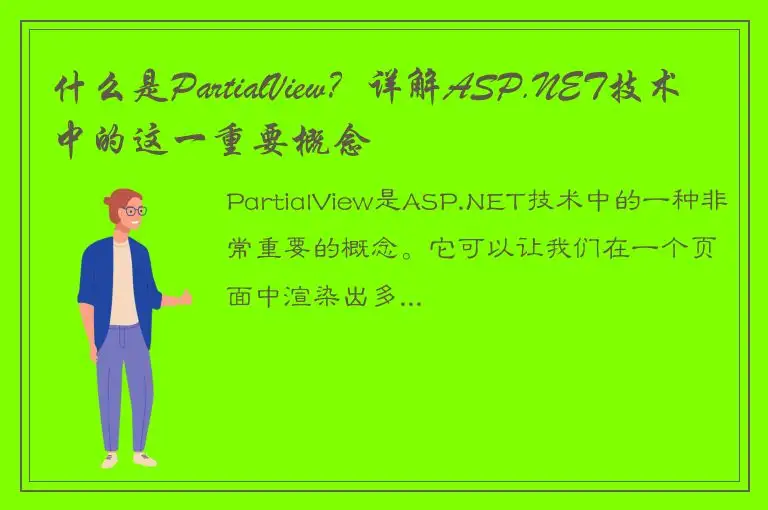 什么是PartialView？详解ASP.NET技术中的这一重要概念

PartialView是ASP.NET技术中的一种非常重要的概念。它可以让我们在一个页面中渲染出多...